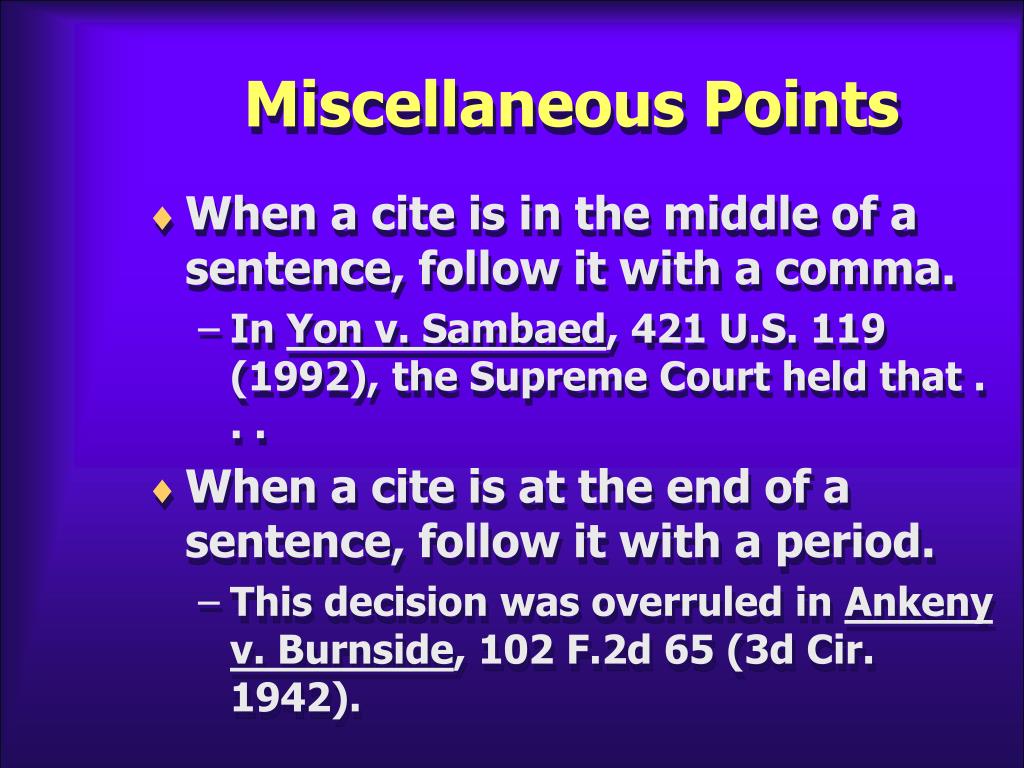 Miscellaneous Points

♦ When a cite is in the middle of a sentence, follow it with a comma.
– In Yon v. Sambaed, 421 U.S. 119 (1992), the Supreme Court held that . . .

♦ When a cite is at the end of a sentence, follow it with a period.
– This decision was overruled in Ankeny v. Burnside, 102 F.2d 65 (3d Cir. 1942).